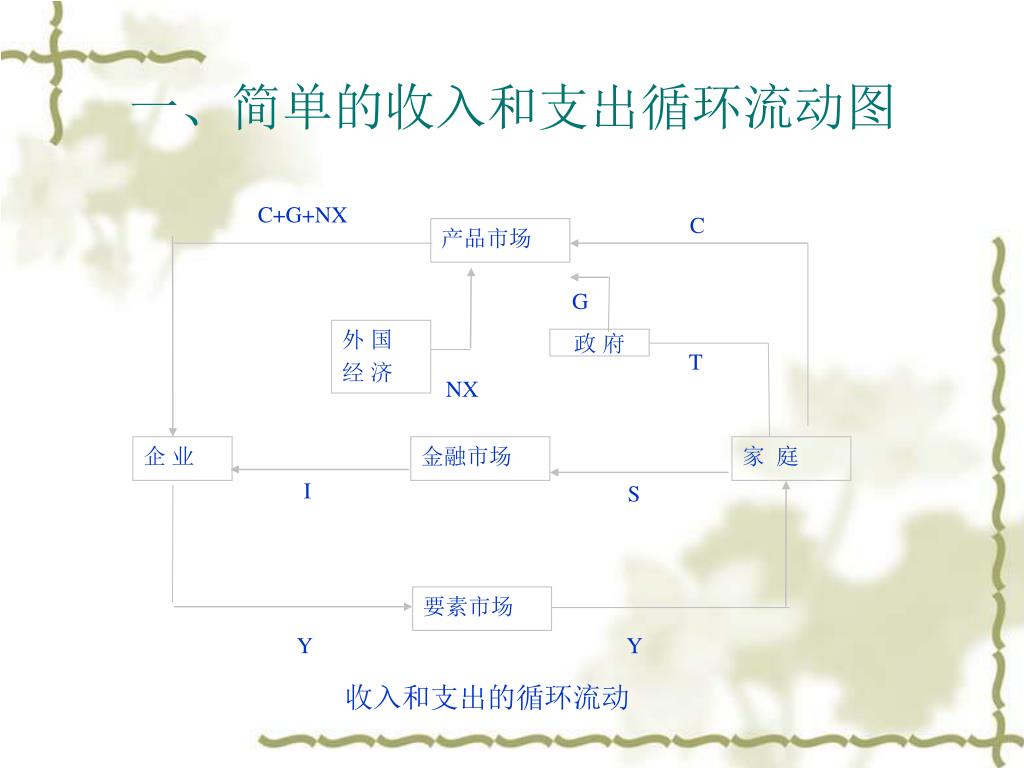 一、简单的收入和支出循环流动图

C+G+NX

产品市场

C

G

外 国
经 济

政 府

T

NX

企 业

金融市场

家 庭

I

S

要素市场

Y

Y

收入和支出的循环流动